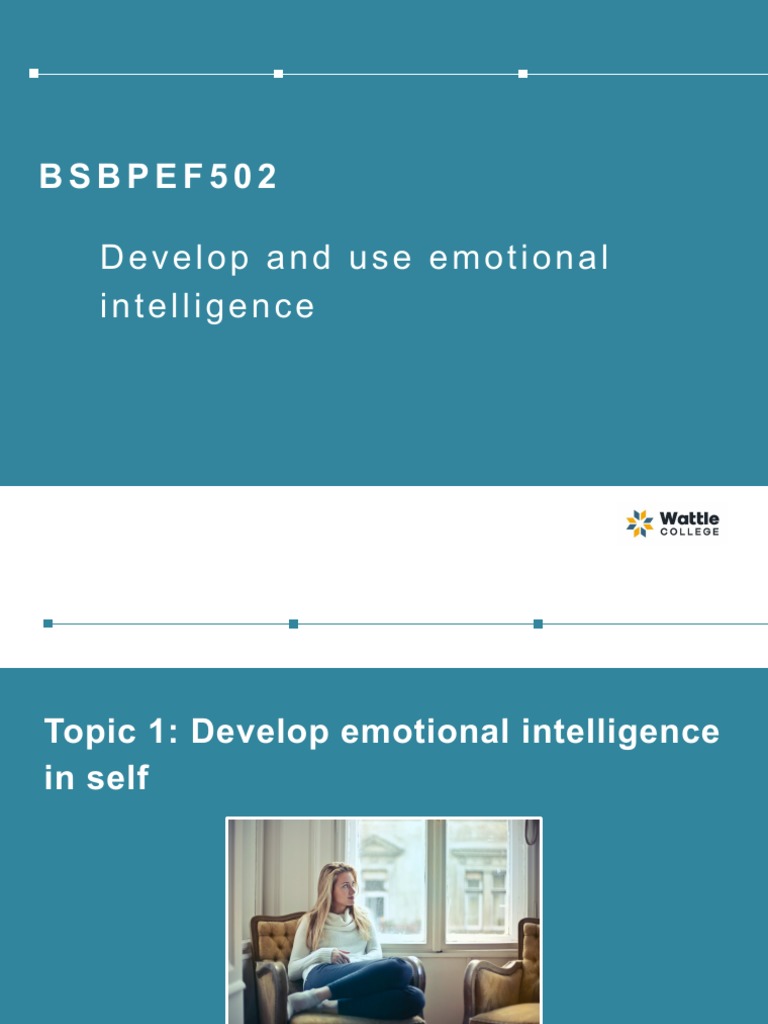 BSBPEF502

Develop and use emotional intelligence

Wattle COLLEGE

Topic 1: Develop emotional intelligence in self